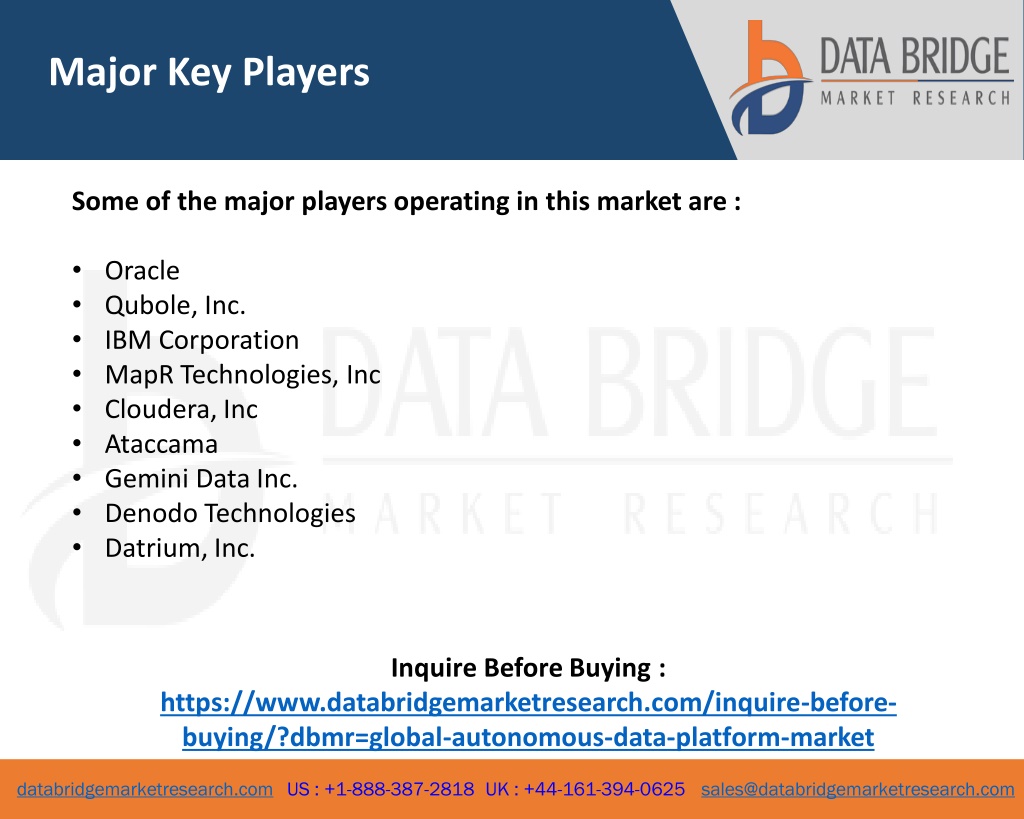 Major Key Players

DATA BRIDGE
MARKET RESEARCH

Some of the major players operating in this market are :

• Oracle
• Qubole, Inc.
• IBM Corporation
• MapR Technologies, Inc
• Cloudera, Inc
• Ataccama
• Gemini Data Inc.
• Denodo Technologies
• Datrium, Inc.

DATA BRIDGE
MARKET RESEARCH

Inquire Before Buying :
https://www.databridgemarketresearch.com/inquire-before-buying/?dbmr=global-autonomous-data-platform-market

databridgemarketresearch.com US : +1-888-387-2818 UK : +44-161-394-0625 sales@databridgemarketresearch.com